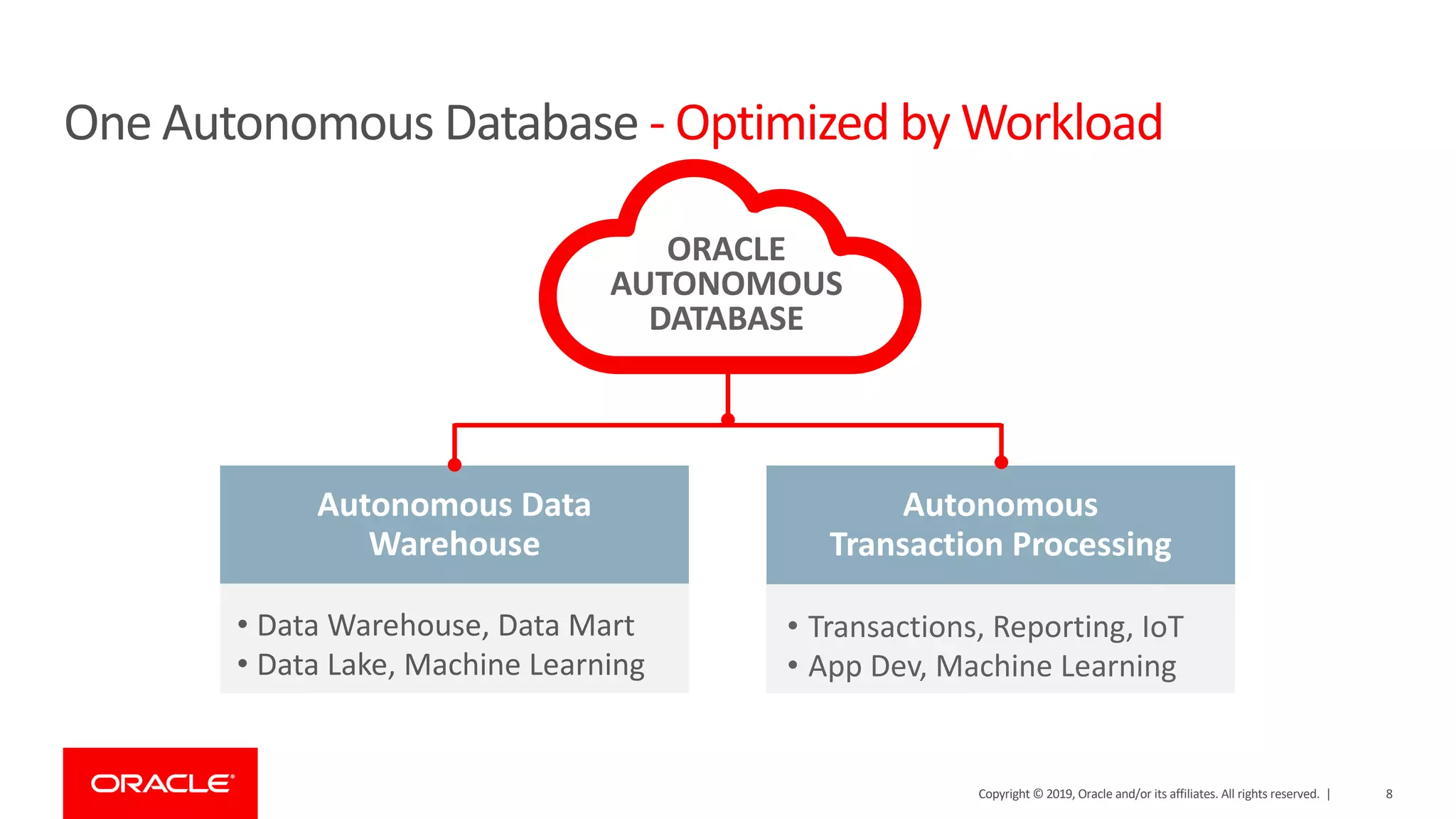 One Autonomous Database - Optimized by Workload

ORACLE AUTONOMOUS DATABASE

Autonomous Data Warehouse

• Data Warehouse, Data Mart
• Data Lake, Machine Learning

Autonomous Transaction Processing

• Transactions, Reporting, IoT
• App Dev, Machine Learning

ORACLE

Copyright © 2019, Oracle and/or its affiliates. All rights reserved. | 8